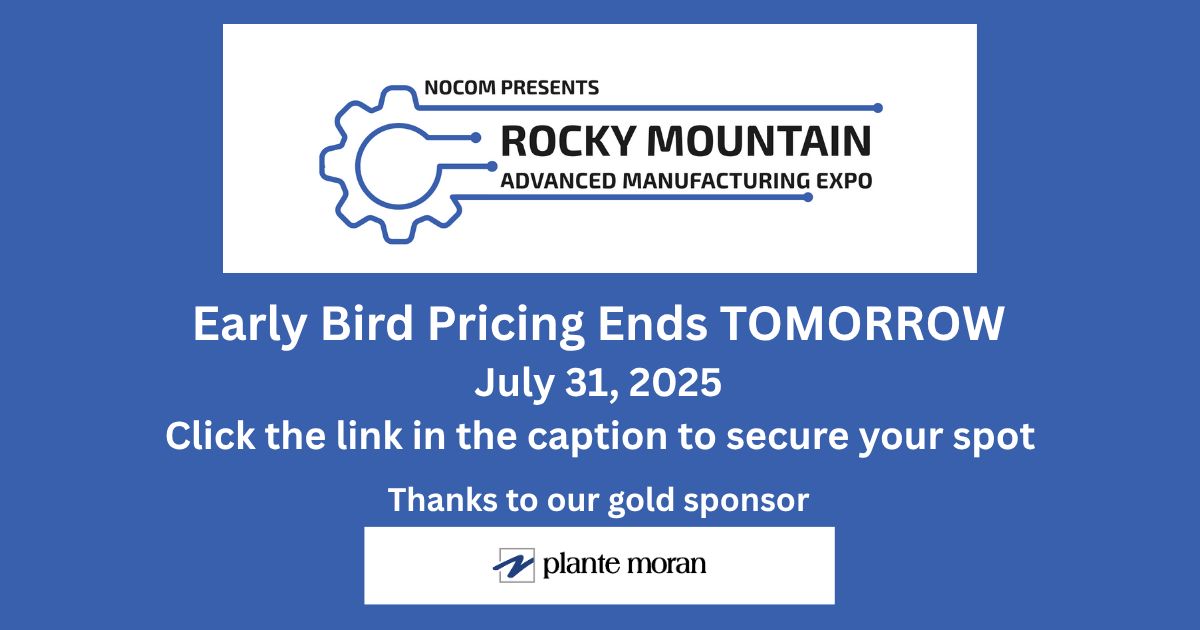 NOCOM PRESENTS
ROCKY MOUNTAIN
ADVANCED MANUFACTURING EXPO

Early Bird Pricing Ends TOMORROW
July 31, 2025
Click the link in the caption to secure your spot

Thanks to our gold sponsor

plante moran